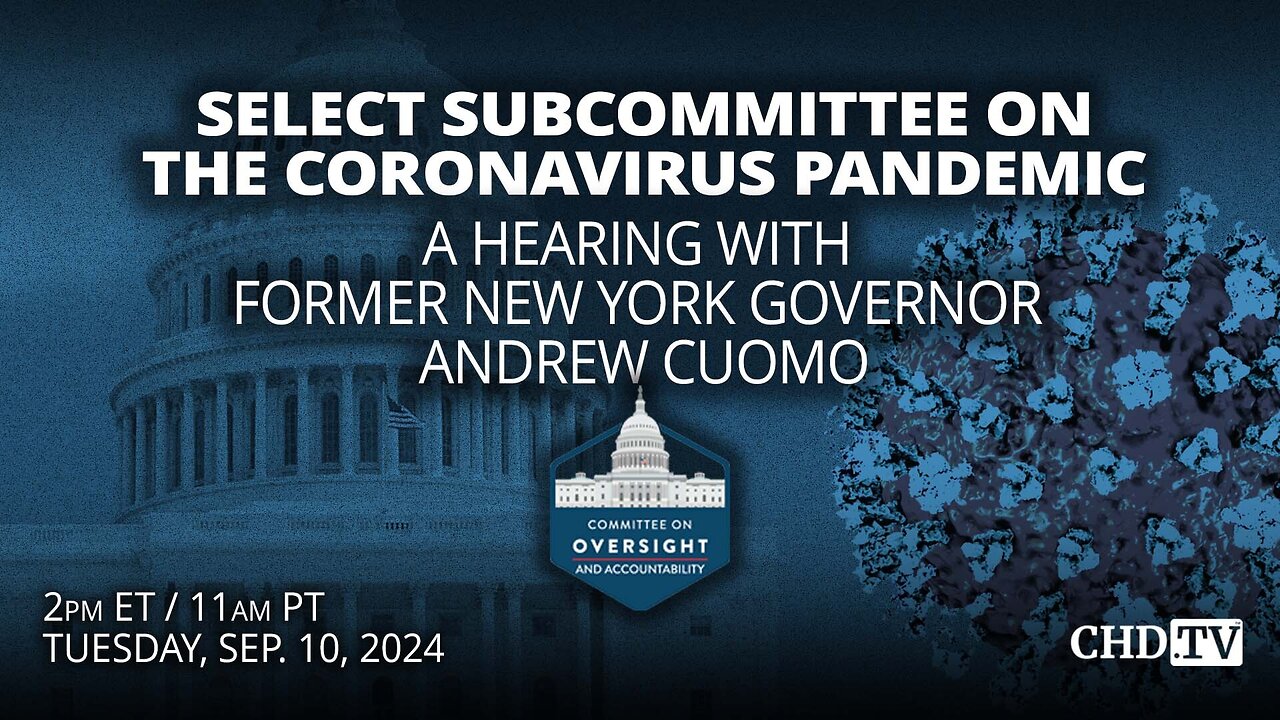 SELECT SUBCOMMITTEE ON THE CORONAVIRUS PANDEMIC

A HEARING WITH FORMER NEW YORK GOVERNOR ANDREW CUOMO

COMMITTEE ON OVERSIGHT AND ACCOUNTABILITY

2PM ET / 11AM PT
TUESDAY, SEP. 10, 2024

CHD.TV